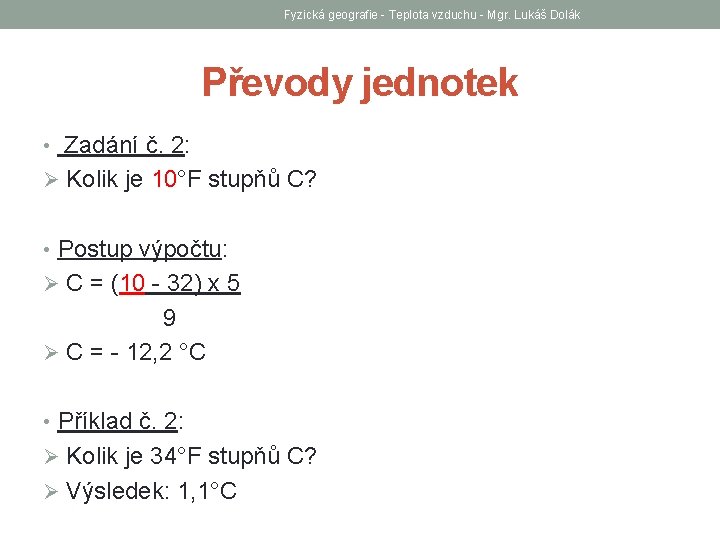 Fyzická geografie - Teplota vzduchu - Mgr. Lukáš Dolák

Převody jednotek

• Zadání č. 2:
➢ Kolik je 10°F stupňů C?

• Postup výpočtu:
➢ $C = \frac{(10 - 32) \times 5}{9}$
➢ C = - 12,2 °C

• Příklad č. 2:
➢ Kolik je 34°F stupňů C?
➢ Výsledek: 1,1°C